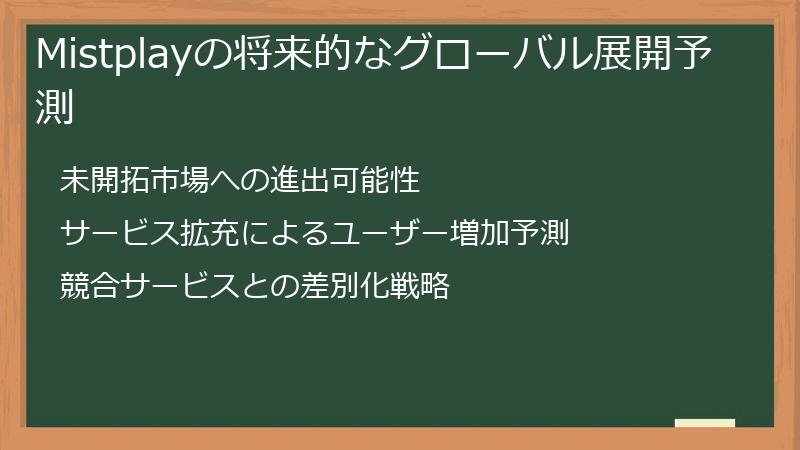 Mistplayの将来的なグローバル展開予測

未開拓市場への進出可能性

サービス拡充によるユーザー増加予測

競合サービスとの差別化戦略